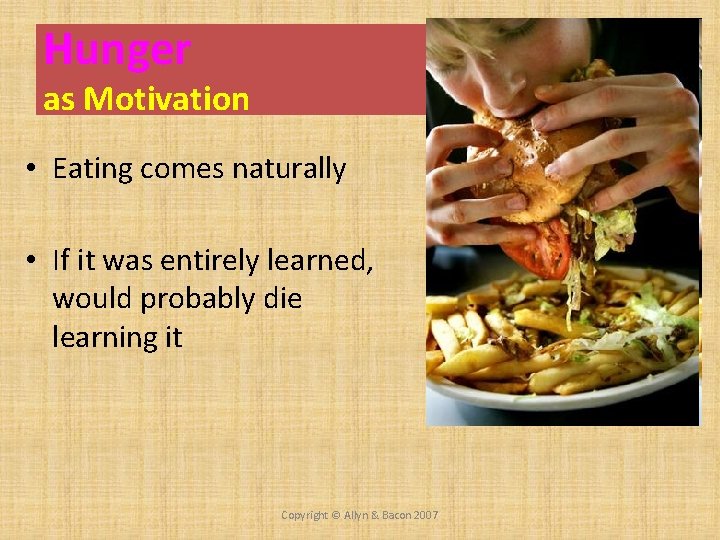 Hunger
as Motivation

• Eating comes naturally

• If it was entirely learned, would probably die learning it

Copyright © Allyn & Bacon 2007